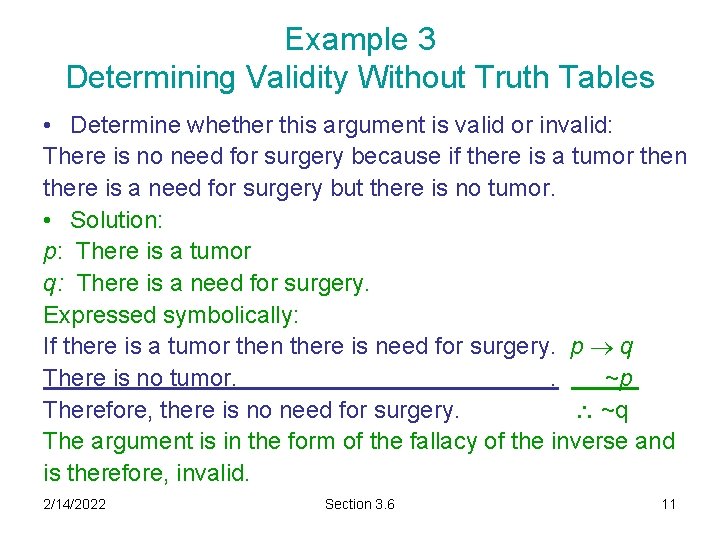 Example 3
Determining Validity Without Truth Tables

• Determine whether this argument is valid or invalid:
There is no need for surgery because if there is a tumor then there is a need for surgery but there is no tumor.

• Solution:
$p$: There is a tumor
$q$: There is a need for surgery.
Expressed symbolically:
If there is a tumor then there is need for surgery. $p \rightarrow q$
There is no tumor. . $\sim p$
Therefore, there is no need for surgery. $\therefore \sim q$
The argument is in the form of the fallacy of the inverse and is therefore, invalid.

2/14/2022 Section 3.6 11